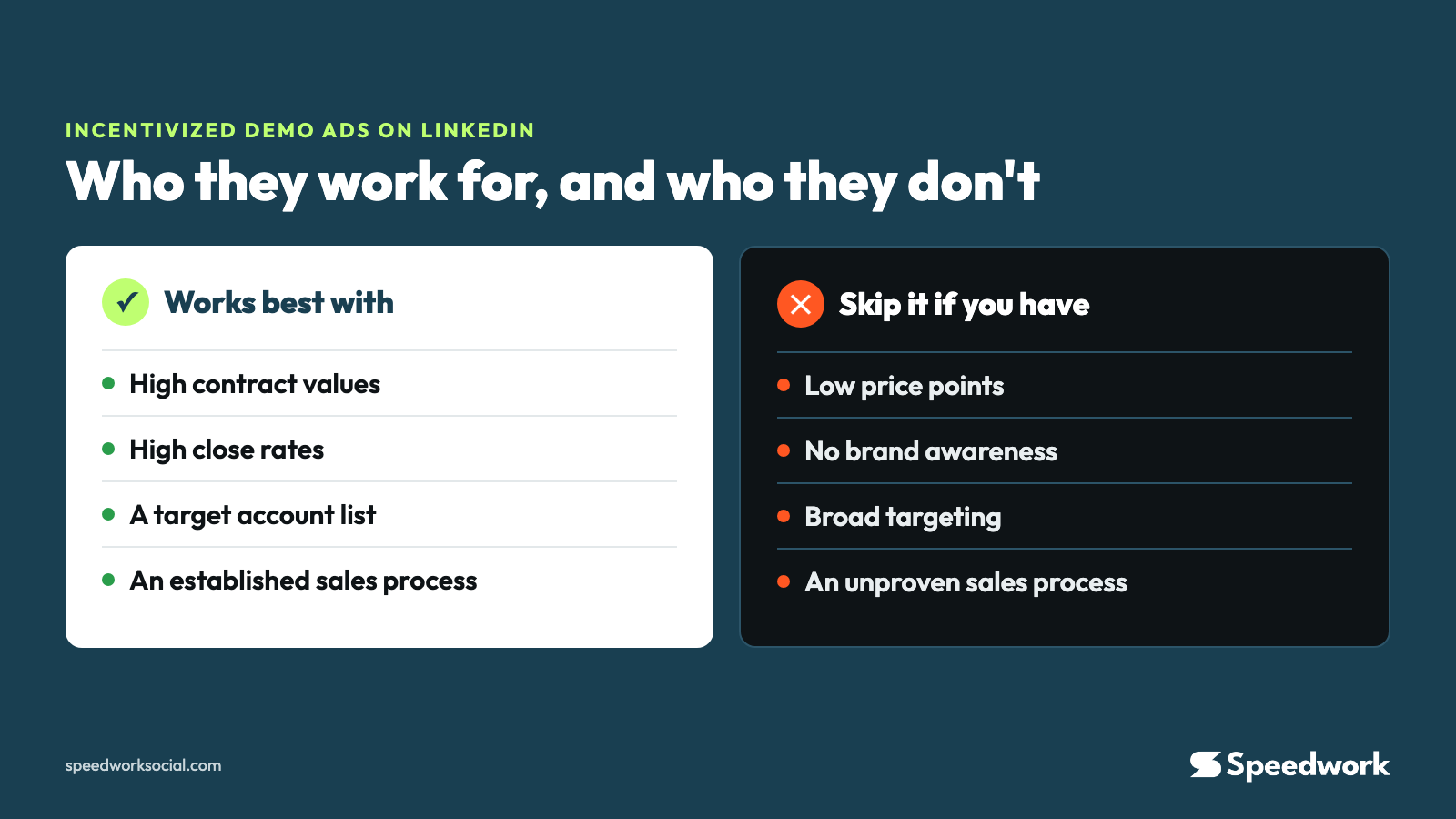 INCENTIVIZED DEMO ADS ON LINKEDIN

Who they work for, and who they don't

✓ Works best with

• High contract values
• High close rates
• A target account list
• An established sales process

Skip it if you have

• Low price points
• No brand awareness
• Broad targeting
• An unproven sales process

speedworksocial.com

Speedwork